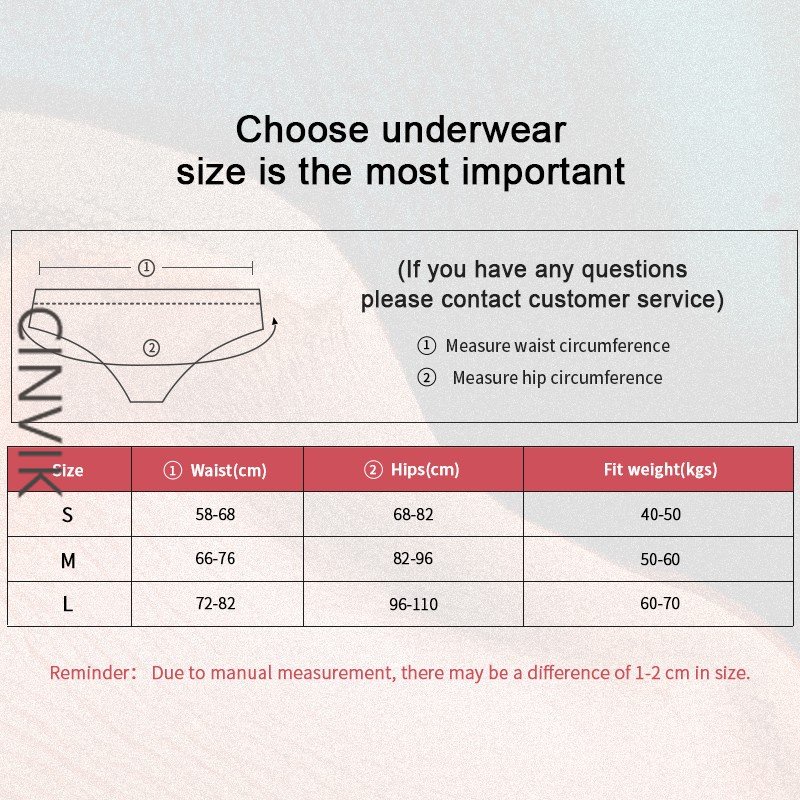 Choose underwear size is the most important

①

②

CINVIK

(If you have any questions please contact customer service)

① Measure waist circumference

② Measure hip circumference

| Size | ① Waist(cm) | ② Hips(cm) | Fit weight(kgs) |
|---|---|---|---|
| S | 58-68 | 68-82 | 40-50 |
| M | 66-76 | 82-96 | 50-60 |
| L | 72-82 | 96-110 | 60-70 |

Reminder: Due to manual measurement, there may be a difference of 1-2 cm in size.